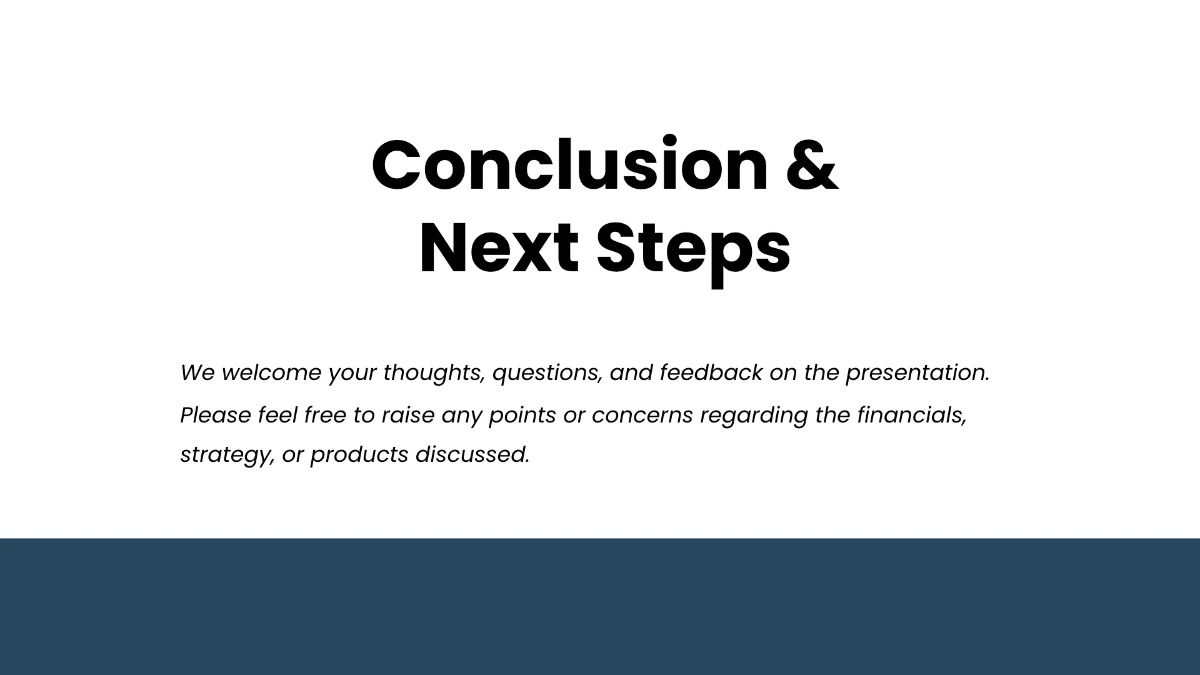 Conclusion &
Next Steps

We welcome your thoughts, questions, and feedback on the presentation. Please feel free to raise any points or concerns regarding the financials, strategy, or products discussed.